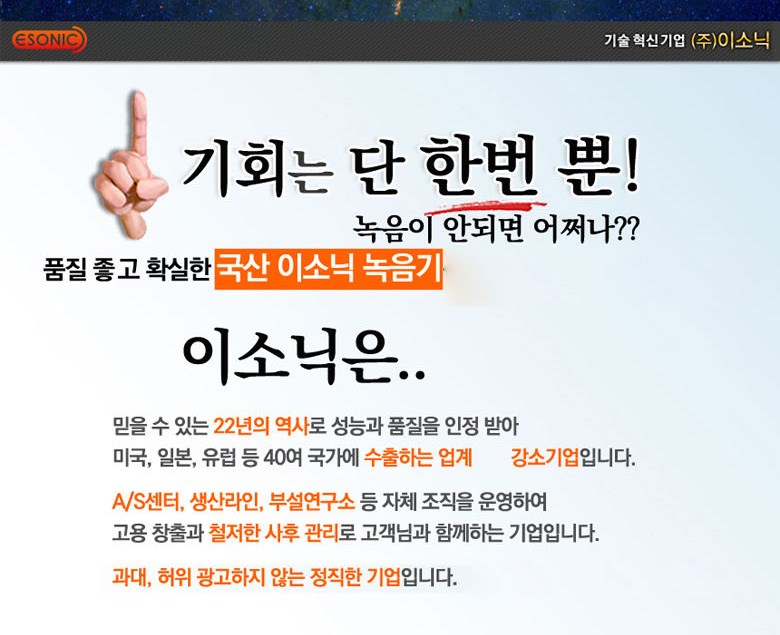 ESONIC

기술 혁신기업 (주)이소닉

기회는 단 한번 뿐!

녹음이 안되면 어쩌나??

품질 좋고 확실한 국산 이소닉 녹음기

이소닉은..

믿을 수 있는 22년의 역사로 성능과 품질을 인정 받아 미국, 일본, 유럽 등 40여 국가에 수출하는 업계 강소기업입니다.

A/S센터, 생산라인, 부설연구소 등 자체 조직을 운영하여 고용 창출과 철저한 사후 관리로 고객님과 함께하는 기업입니다.

과대, 허위 광고하지 않는 정직한 기업입니다.